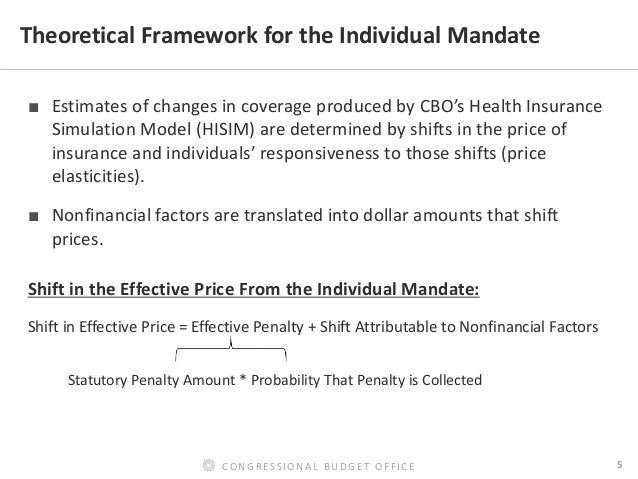 Theoretical Framework for the Individual Mandate

■ Estimates of changes in coverage produced by CBO's Health Insurance Simulation Model (HISIM) are determined by shifts in the price of insurance and individuals' responsiveness to those shifts (price elasticities).

■ Nonfinancial factors are translated into dollar amounts that shift prices.

Shift in the Effective Price From the Individual Mandate:

Shift in Effective Price = Effective Penalty + Shift Attributable to Nonfinancial Factors

Statutory Penalty Amount * Probability That Penalty is Collected

CONGRESSIONAL BUDGET OFFICE

5